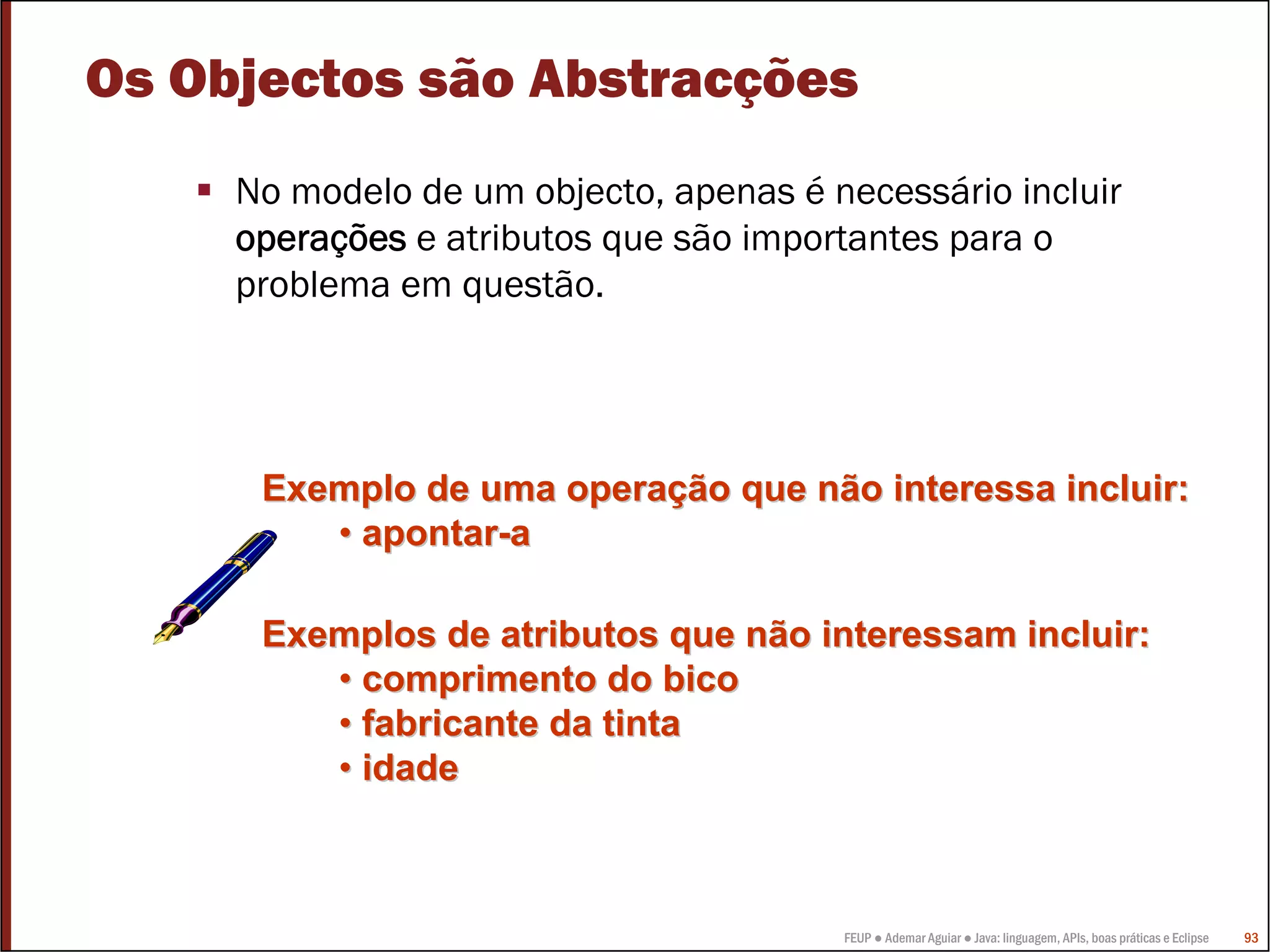 Os Objectos são Abstracções

▪ No modelo de um objecto, apenas é necessário incluir operações e atributos que são importantes para o problema em questão.

Exemplo de uma operação que não interessa incluir:
• apontar-a

Exemplos de atributos que não interessam incluir:
• comprimento do bico
• fabricante da tinta
• idade

FEUP ● Ademar Aguiar ● Java: linguagem, APIs, boas práticas e Eclipse 93